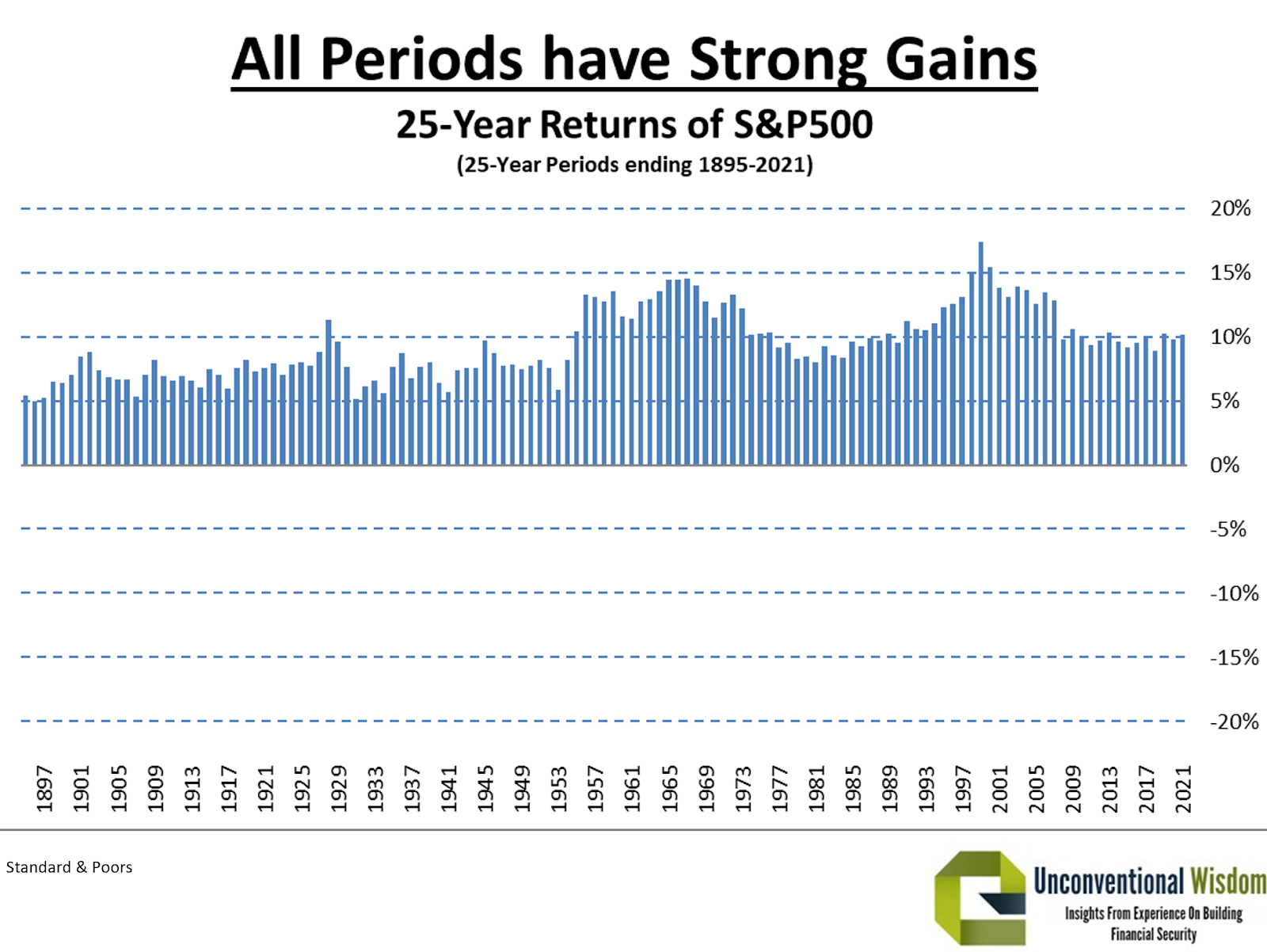 All Periods have Strong Gains

25-Year Returns of S&P500

(25-Year Periods ending 1895-2021)

20%
15%
10%
5%
0%
-5%
-10%
-15%
-20%

1897 1901 1905 1909 1913 1917 1921 1925 1929 1933 1937 1941 1945 1949 1953 1957 1961 1965 1969 1973 1977 1981 1985 1989 1993 1997 2001 2005 2009 2013 2017 2021

Standard & Poors

Unconventional Wisdom
Insights From Experience On Building Financial Security